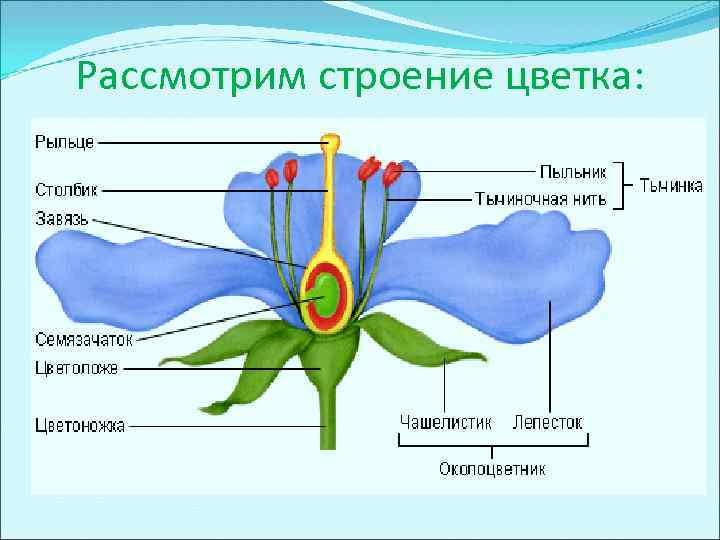 Рассмотрим строение цветка:

Рыльце
Столбик
Завязь
Семязачаток
Цветоложе
Цветоножка

Пыльник
Тычиночная нить
Тычинка

Чашелистик
Лепесток
Околоцветник